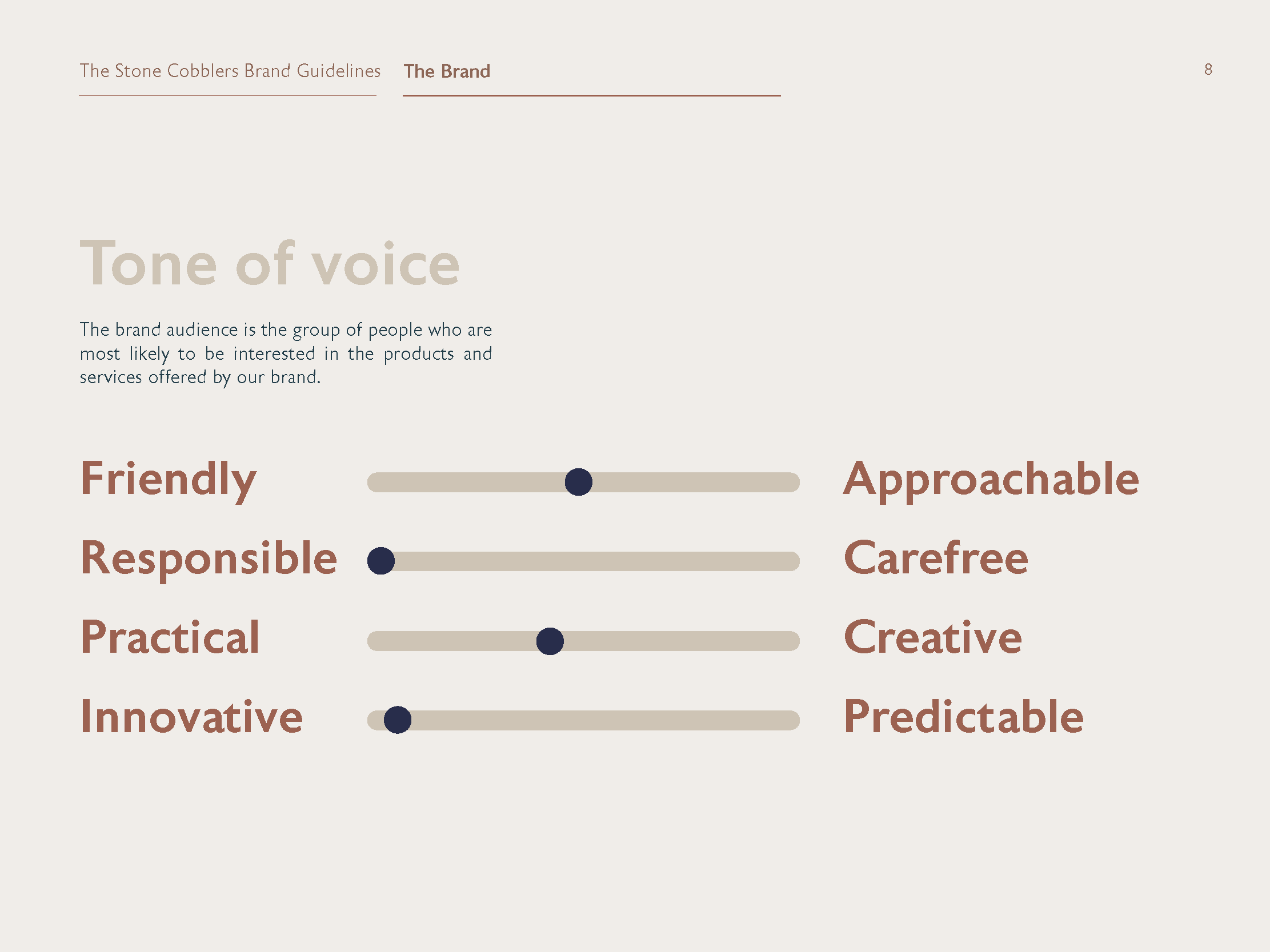 The Stone Cobblers Brand Guidelines The Brand 8

Tone of voice

The brand audience is the group of people who are most likely to be interested in the products and services offered by our brand.

Friendly Approachable

Responsible Carefree

Practical Creative

Innovative Predictable